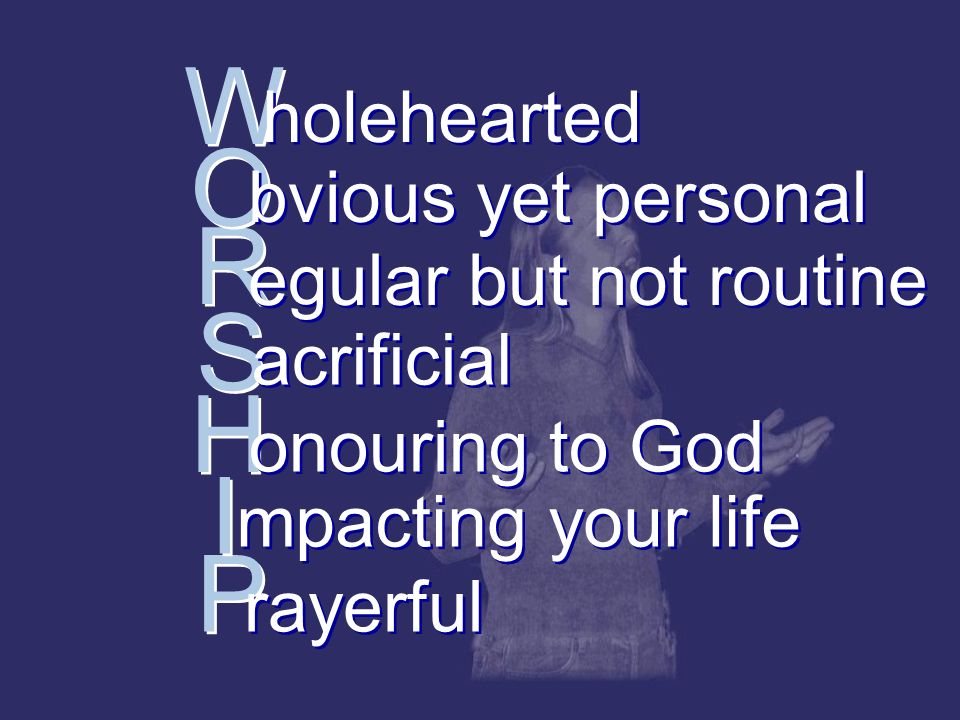 Wholehearted
Obvious yet personal
Regular but not routine
Sacrificial
Honouring to God
Impacting your life
Prayerful